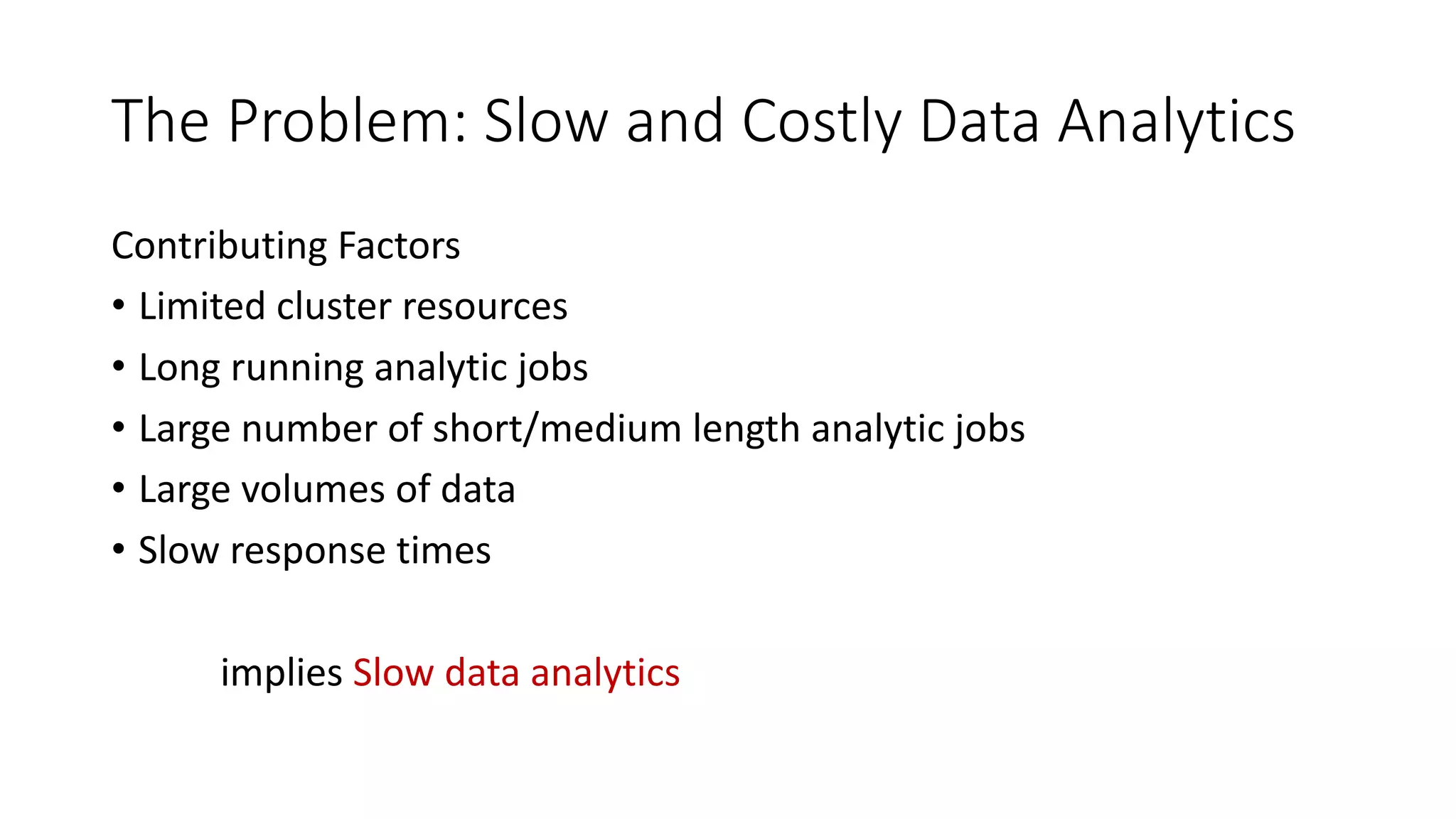 The Problem: Slow and Costly Data Analytics

Contributing Factors

• Limited cluster resources
• Long running analytic jobs
• Large number of short/medium length analytic jobs
• Large volumes of data
• Slow response times

implies Slow data analytics